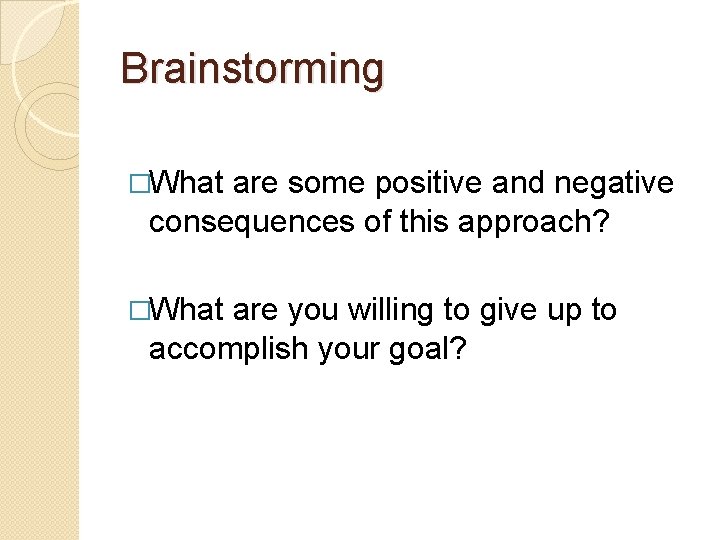 Brainstorming

□What are some positive and negative consequences of this approach?

□What are you willing to give up to accomplish your goal?